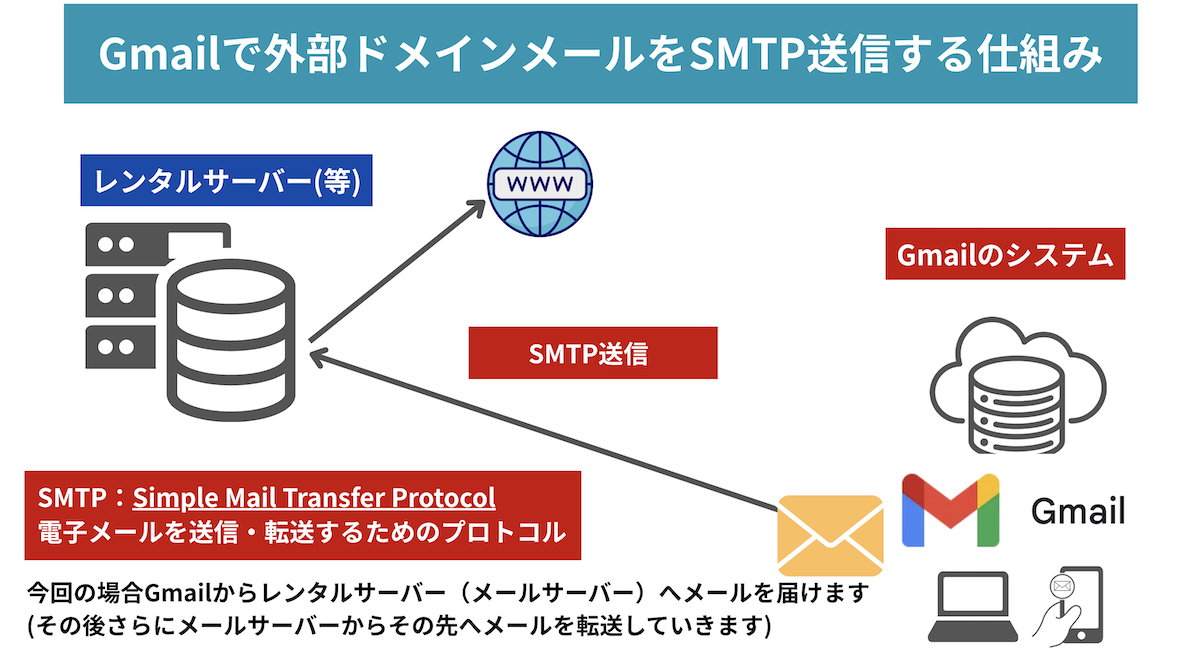 Gmailで外部ドメインメールをSMTP送信する仕組み

レンタルサーバー(等)

WWW

Gmailのシステム

SMTP送信

SMTP：Simple Mail Transfer Protocol
電子メールを送信・転送するためのプロトコル

Gmail

今回の場合Gmailからレンタルサーバー（メールサーバー）へメールを届けます
(その後さらにメールサーバーからその先へメールを転送していきます)